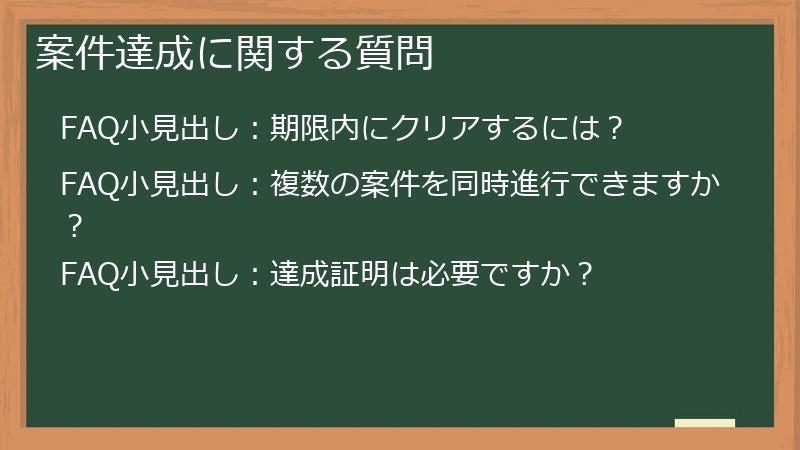 案件達成に関する質問

FAQ小見出し：期限内にクリアするには？

FAQ小見出し：複数の案件を同時進行できますか？

FAQ小見出し：達成証明は必要ですか？